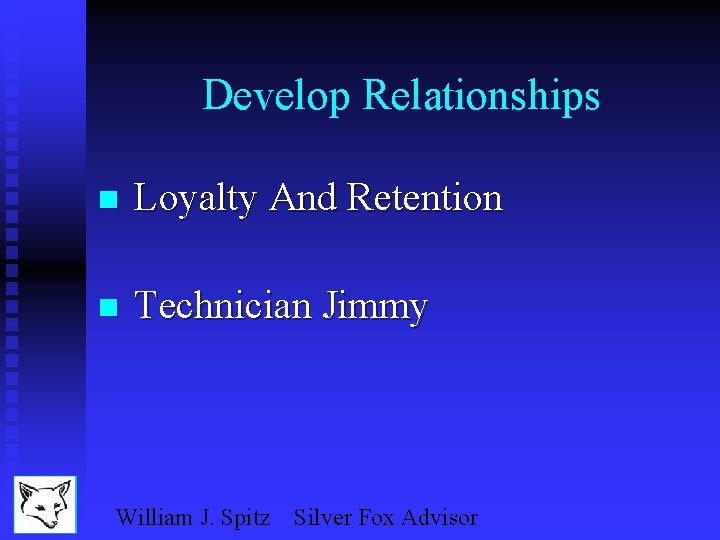 Develop Relationships

- Loyalty And Retention
- Technician Jimmy

William J. Spitz Silver Fox Advisor